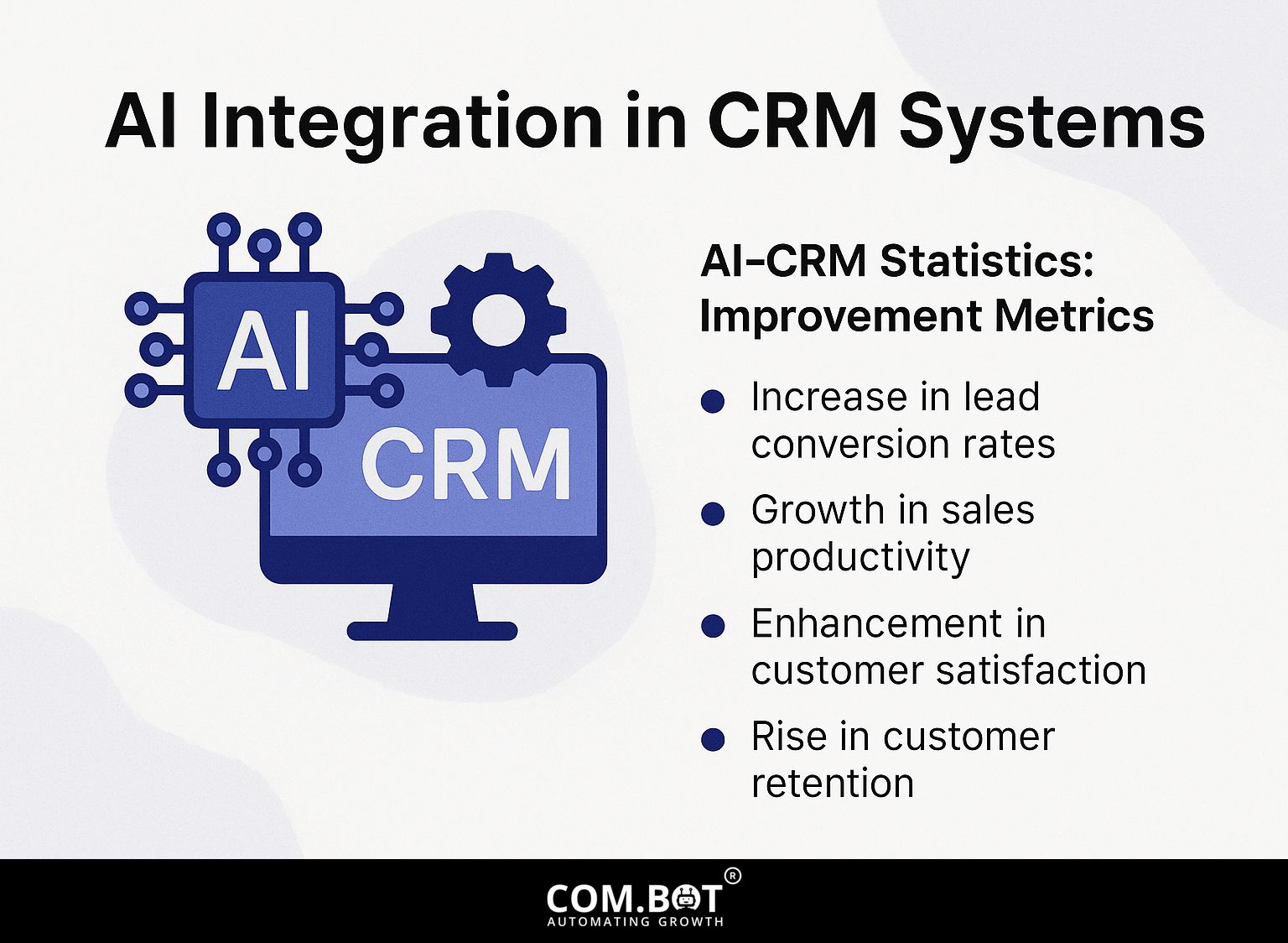 AI Integration in CRM Systems

AI

CRM

AI-CRM Statistics: Improvement Metrics

- Increase in lead conversion rates
- Growth in sales productivity
- Enhancement in customer satisfaction
- Rise in customer retention

COM.BOT®
AUTOMATING GROWTH